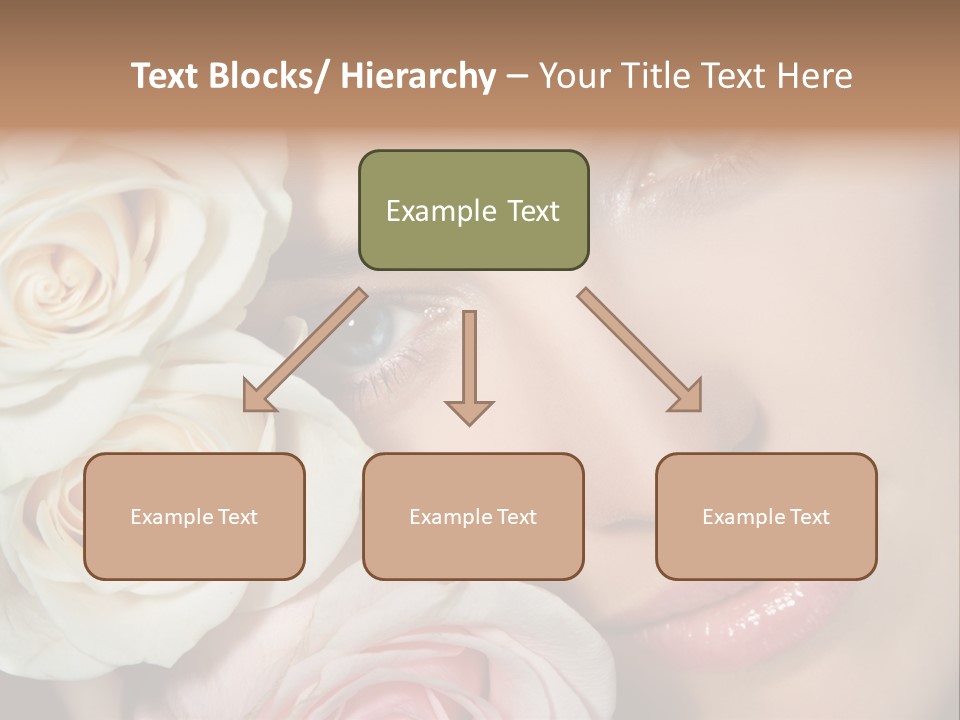 Text Blocks/ Hierarchy – Your Title Text Here

Example Text

Example Text

Example Text

Example Text